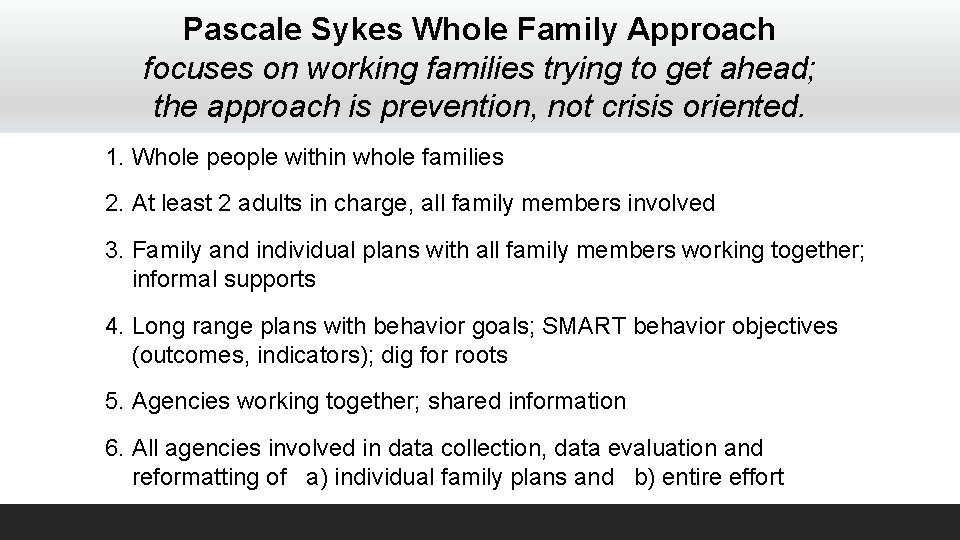 Pascale Sykes Whole Family Approach
focuses on working families trying to get ahead; the approach is prevention, not crisis oriented.

1. Whole people within whole families

2. At least 2 adults in charge, all family members involved

3. Family and individual plans with all family members working together; informal supports

4. Long range plans with behavior goals; SMART behavior objectives (outcomes, indicators); dig for roots

5. Agencies working together; shared information

6. All agencies involved in data collection, data evaluation and reformatting of a) individual family plans and b) entire effort